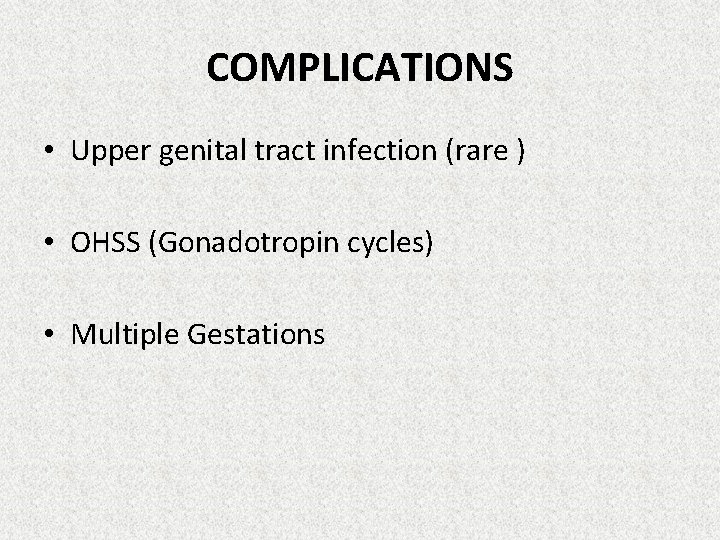 COMPLICATIONS

• Upper genital tract infection (rare )

• OHSS (Gonadotropin cycles)

• Multiple Gestations